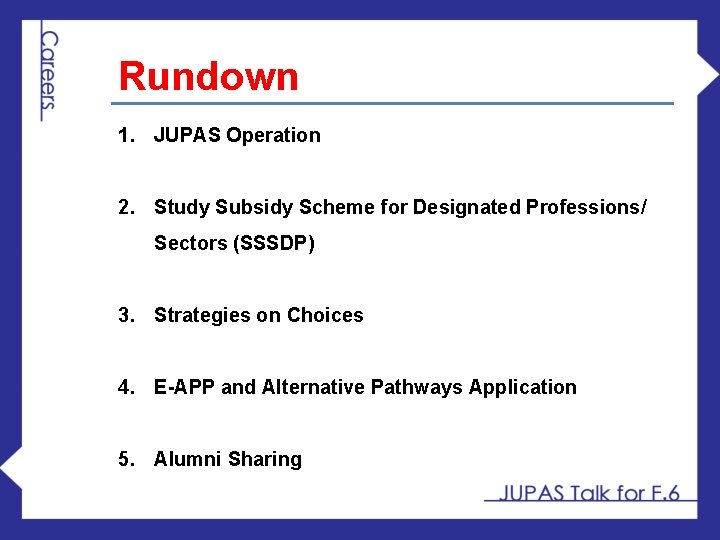 Careers

Rundown

1. JUPAS Operation

2. Study Subsidy Scheme for Designated Professions/ Sectors (SSSDP)

3. Strategies on Choices

4. E-APP and Alternative Pathways Application

5. Alumni Sharing

JUPAS Talk for F.6